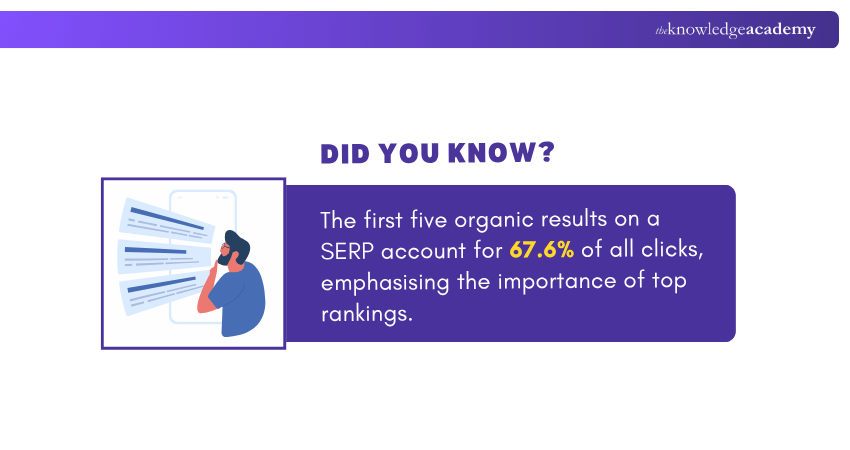 theknowledgeacademy

DID YOU KNOW?

The first five organic results on a SERP account for 67.6% of all clicks, emphasising the importance of top rankings.